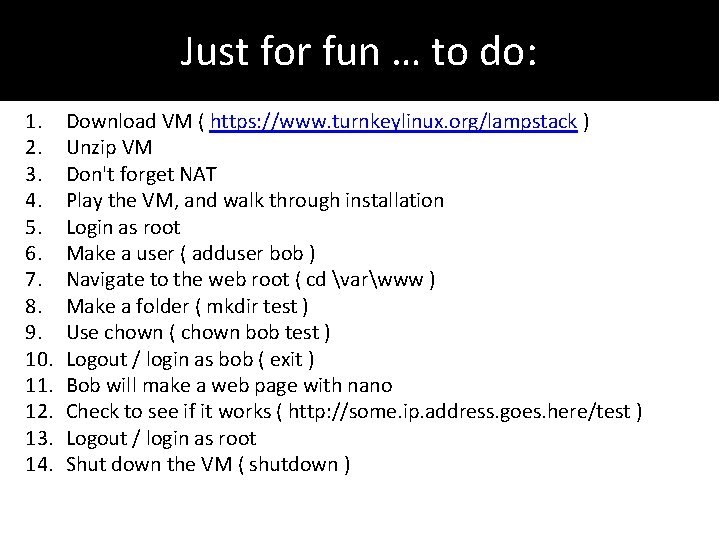 Just for fun … to do:

1. Download VM ( https://www.turnkeylinux.org/lampstack )
2. Unzip VM
3. Don't forget NAT
4. Play the VM, and walk through installation
5. Login as root
6. Make a user ( adduser bob )
7. Navigate to the web root ( cd \var\www )
8. Make a folder ( mkdir test )
9. Use chown ( chown bob test )
10. Logout / login as bob ( exit )
11. Bob will make a web page with nano
12. Check to see if it works ( http://some.ip.address.goes.here/test )
13. Logout / login as root
14. Shut down the VM ( shutdown )